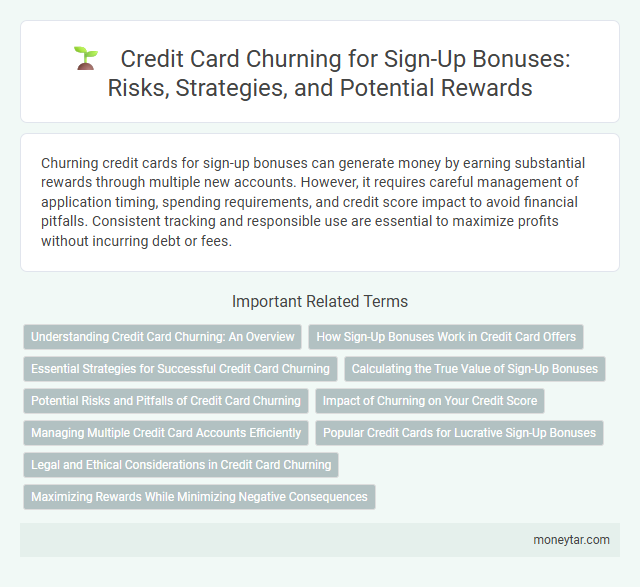 Credit Card Churning for Sign-Up Bonuses: Risks, Strategies, and Potential Rewards

Churning credit cards for sign-up bonuses can generate money by earning substantial rewards through multiple new accounts. However, it requires careful management of application timing, spending requirements, and credit score impact to avoid financial pitfalls. Consistent tracking and responsible use are essential to maximize profits without incurring debt or fees.

Important Related Terms

Understanding Credit Card Churning: An Overview

How Sign-Up Bonuses Work in Credit Card Offers

Essential Strategies for Successful Credit Card Churning

Calculating the True Value of Sign-Up Bonuses

Potential Risks and Pitfalls of Credit Card Churning

Impact of Churning on Your Credit Score

Managing Multiple Credit Card Accounts Efficiently

Popular Credit Cards for Lucrative Sign-Up Bonuses

Legal and Ethical Considerations in Credit Card Churning

Maximizing Rewards While Minimizing Negative Consequences

moneytar.com